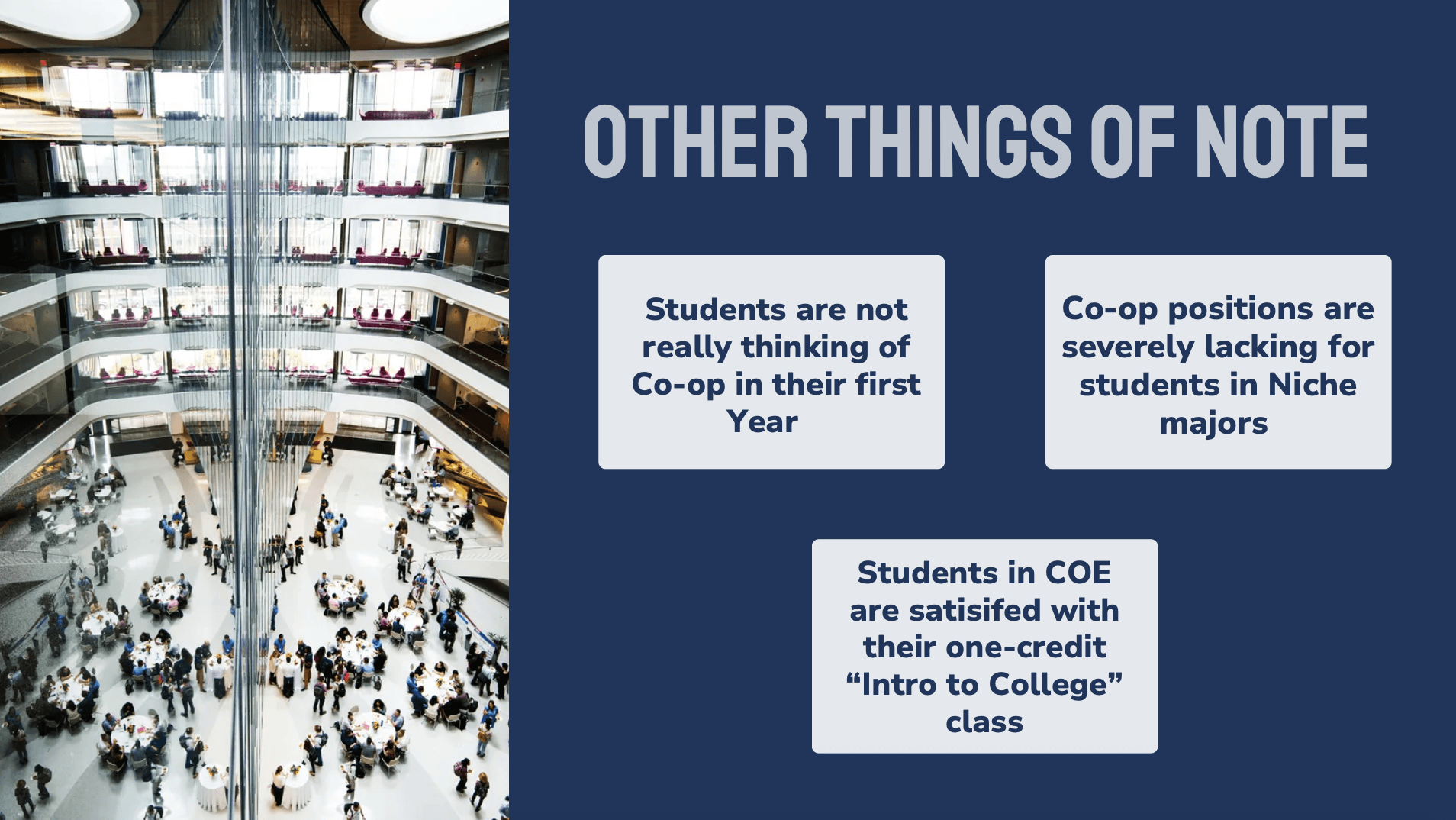 OTHER THINGS OF NOTE

Students are not really thinking of Co-op in their first Year

Co-op positions are severely lacking for students in Niche majors

Students in COE are satisifed with their one-credit “Intro to College” class